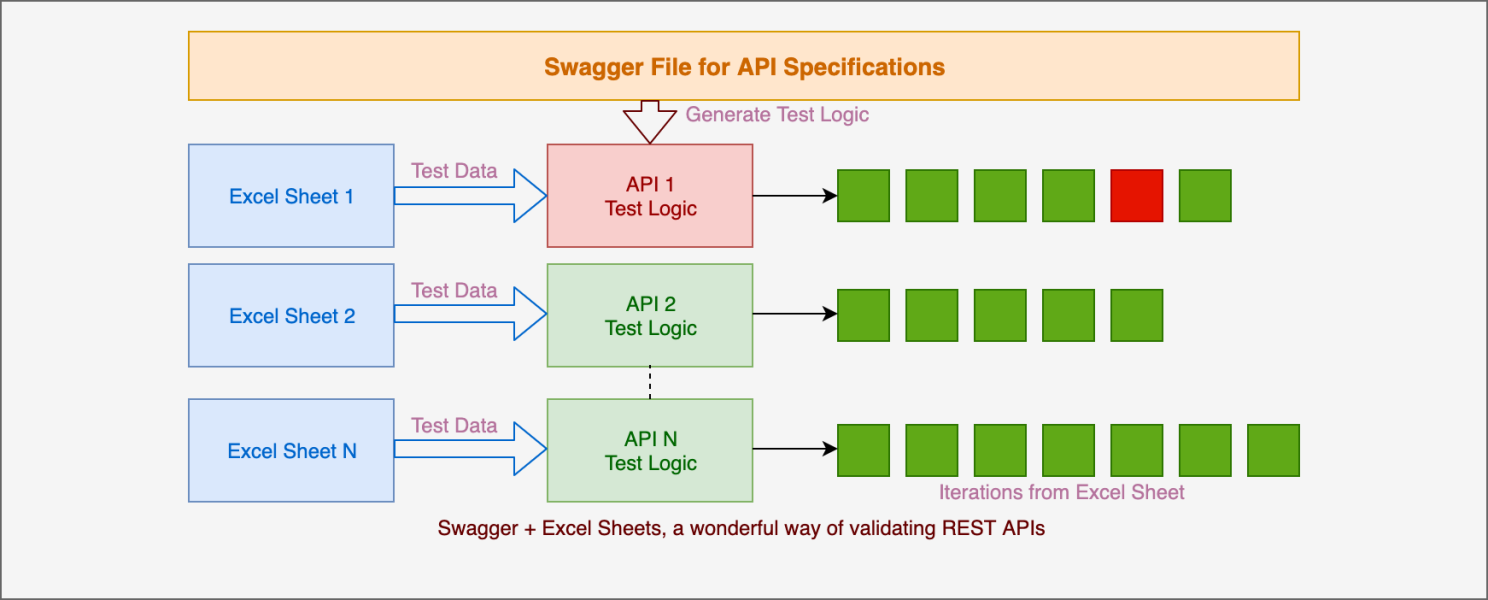 Swagger File for API Specifications

Generate Test Logic

Excel Sheet 1

Test Data

API 1
Test Logic

Excel Sheet 2

Test Data

API 2
Test Logic

Excel Sheet N

Test Data

API N
Test Logic

Iterations from Excel Sheet

Swagger + Excel Sheets, a wonderful way of validating REST APIs